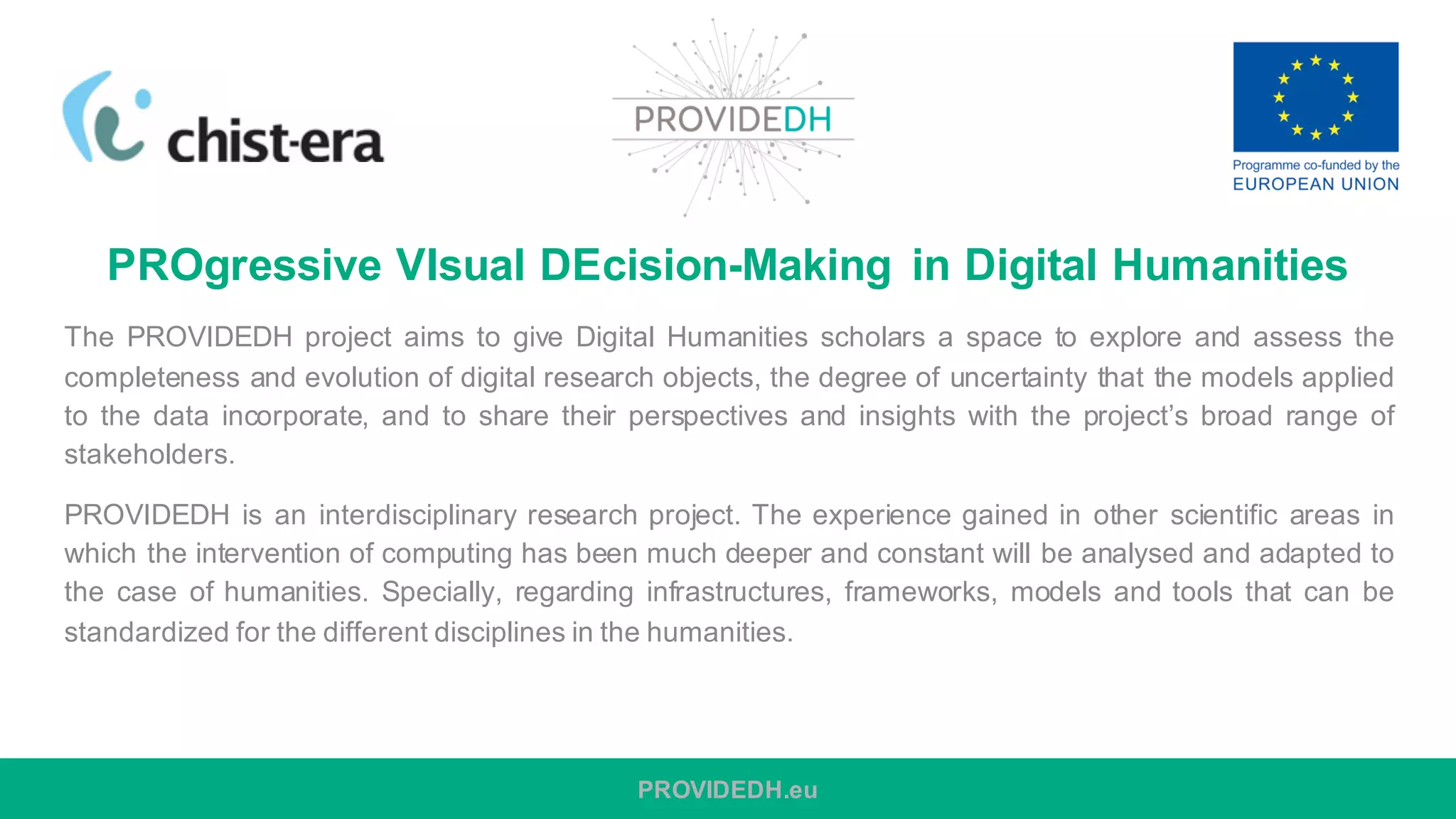 chist-era

PROVIDEDH

Programme co-funded by the EUROPEAN UNION

PROgressive VIsual DEcision-Making in Digital Humanities

The PROVIDEDH project aims to give Digital Humanities scholars a space to explore and assess the completeness and evolution of digital research objects, the degree of uncertainty that the models applied to the data incorporate, and to share their perspectives and insights with the project's broad range of stakeholders.

PROVIDEDH is an interdisciplinary research project. The experience gained in other scientific areas in which the intervention of computing has been much deeper and constant will be analysed and adapted to the case of humanities. Specially, regarding infrastructures, frameworks, models and tools that can be standardized for the different disciplines in the humanities.

PROVIDEDH.eu